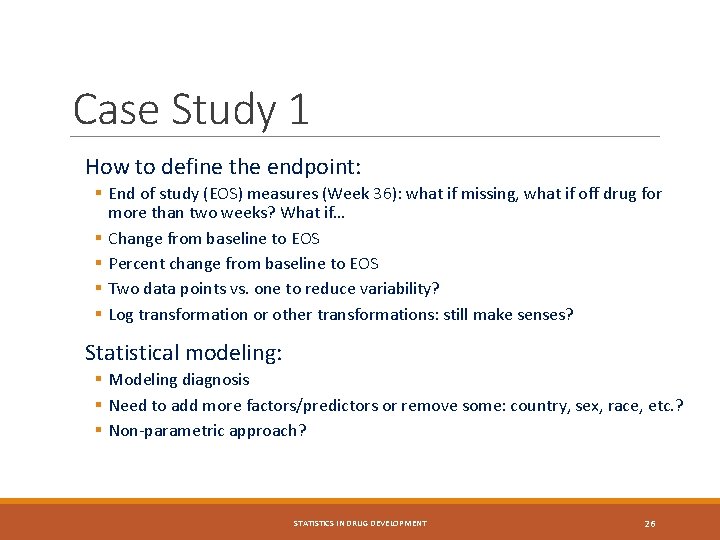 Case Study 1

How to define the endpoint:

▪ End of study (EOS) measures (Week 36): what if missing, what if off drug for more than two weeks? What if…
▪ Change from baseline to EOS
▪ Percent change from baseline to EOS
▪ Two data points vs. one to reduce variability?
▪ Log transformation or other transformations: still make senses?

Statistical modeling:

▪ Modeling diagnosis
▪ Need to add more factors/predictors or remove some: country, sex, race, etc.?
▪ Non-parametric approach?

STATISTICS IN DRUG DEVELOPMENT

26